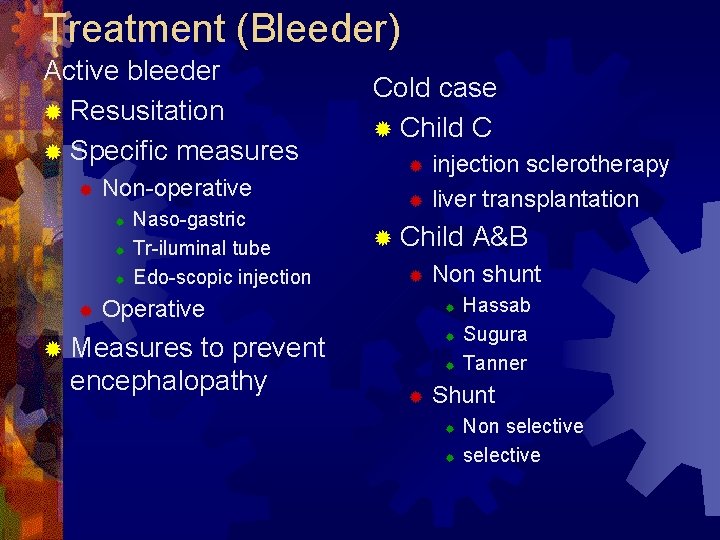 Treatment (Bleeder)

Active bleeder

Resusitation

Specific measures

Non-operative

Naso-gastric

Tr-iluminal tube

Edo-scopic injection

Operative

Measures to prevent encephalopathy

Cold case

Child C

injection sclerotherapy

liver transplantation

Child A&B

Non shunt

Hassab

Sugura

Tanner

Shunt

Non selective

selective